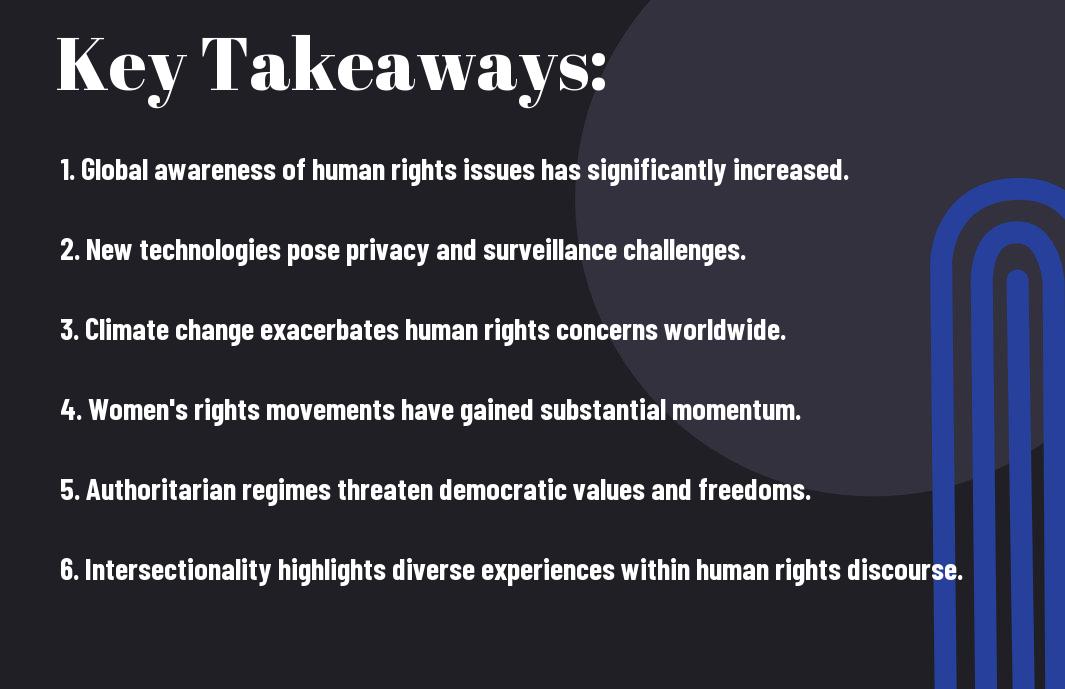 Key Takeaways:

1. Global awareness of human rights issues has significantly increased.

2. New technologies pose privacy and surveillance challenges.

3. Climate change exacerbates human rights concerns worldwide.

4. Women's rights movements have gained substantial momentum.

5. Authoritarian regimes threaten democratic values and freedoms.

6. Intersectionality highlights diverse experiences within human rights discourse.